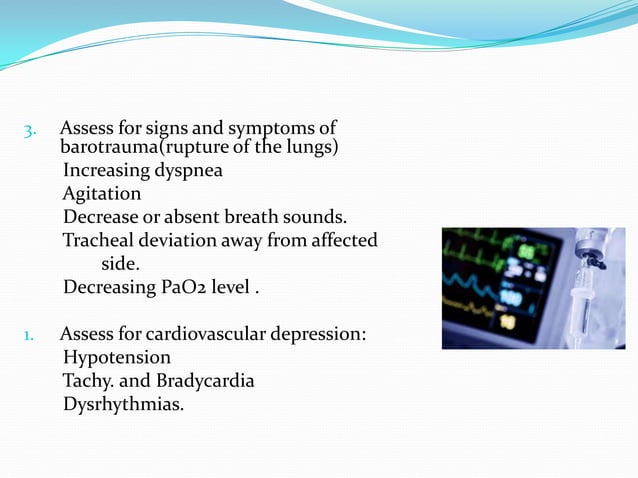 3. Assess for signs and symptoms of barotrauma(rupture of the lungs)
Increasing dyspnea
Agitation
Decrease or absent breath sounds.
Tracheal deviation away from affected side.
Decreasing PaO2 level .

1. Assess for cardiovascular depression:
Hypotension
Tachy. and Bradycardia
Dysrhythmias.